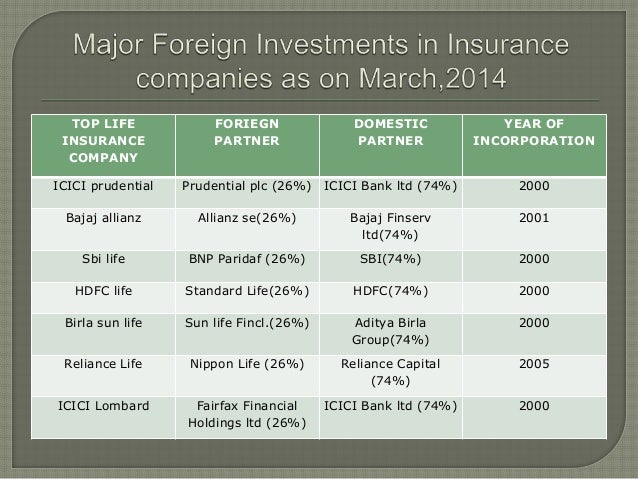 Major Foreign Investments in Insurance companies as on March,2014

| TOP LIFE INSURANCE COMPANY | FORIEGN PARTNER | DOMESTIC PARTNER | YEAR OF INCORPORATION |
|---|---|---|---|
| ICICI prudential | Prudential plc (26%) | ICICI Bank ltd (74%) | 2000 |
| Bajaj allianz | Allianz se(26%) | Bajaj Finserv ltd(74%) | 2001 |
| Sbi life | BNP Paridaf (26%) | SBI(74%) | 2000 |
| HDFC life | Standard Life(26%) | HDFC(74%) | 2000 |
| Birla sun life | Sun life Fincl.(26%) | Aditya Birla Group(74%) | 2000 |
| Reliance Life | Nippon Life (26%) | Reliance Capital (74%) | 2005 |
| ICICI Lombard | Fairfax Financial Holdings ltd (26%) | ICICI Bank ltd (74%) | 2000 |